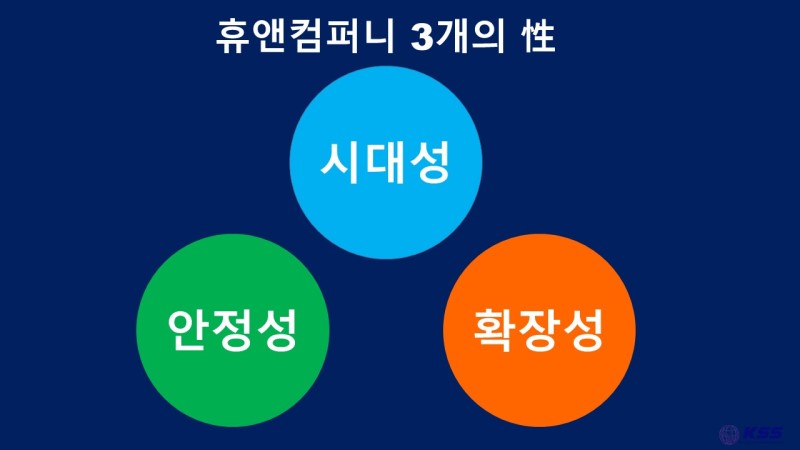 휴앤컴퍼니 3개의 性

시대성

안정성

확장성

KSS